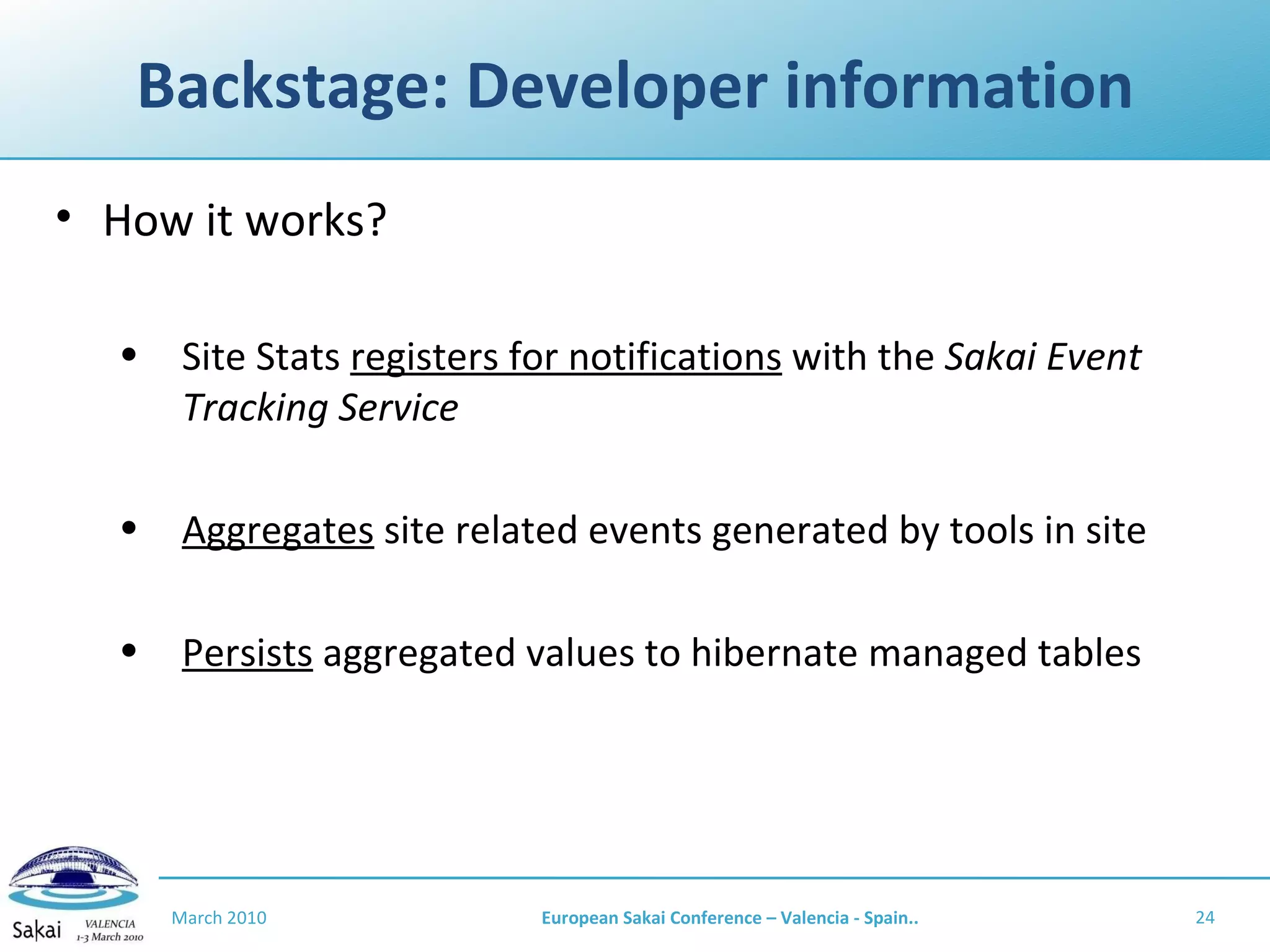 Backstage: Developer information

• How it works?

• Site Stats registers for notifications with the Sakai Event Tracking Service

• Aggregates site related events generated by tools in site

• Persists aggregated values to hibernate managed tables

Sakai VALENCIA 1-3 March 2010

March 2010

European Sakai Conference – Valencia - Spain..

24